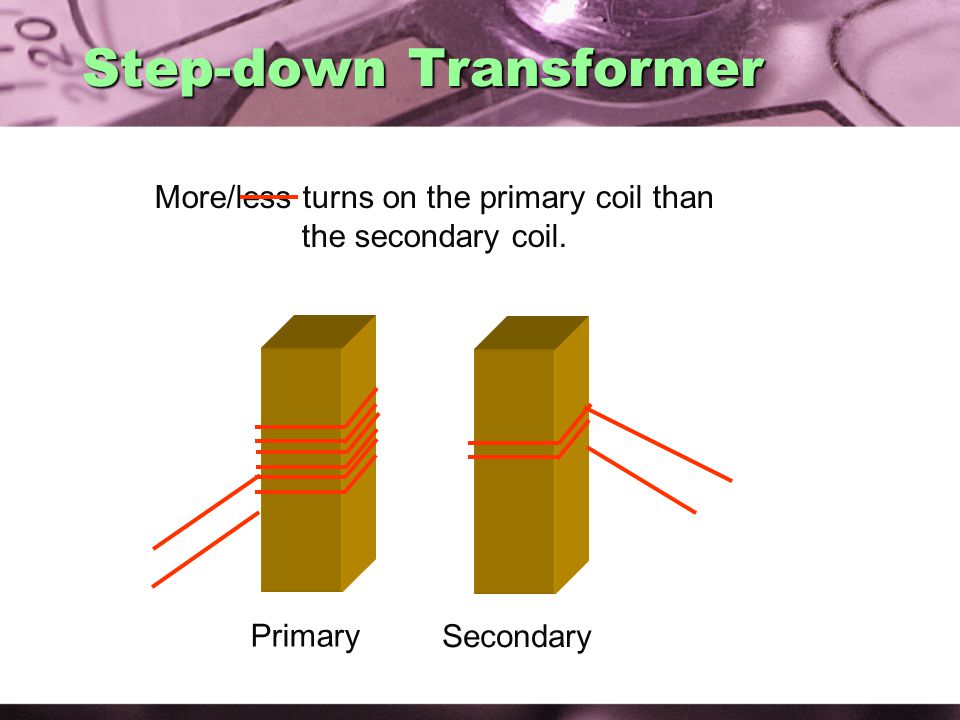 Step-down Transformer

More/less turns on the primary coil than the secondary coil.

Primary

Secondary